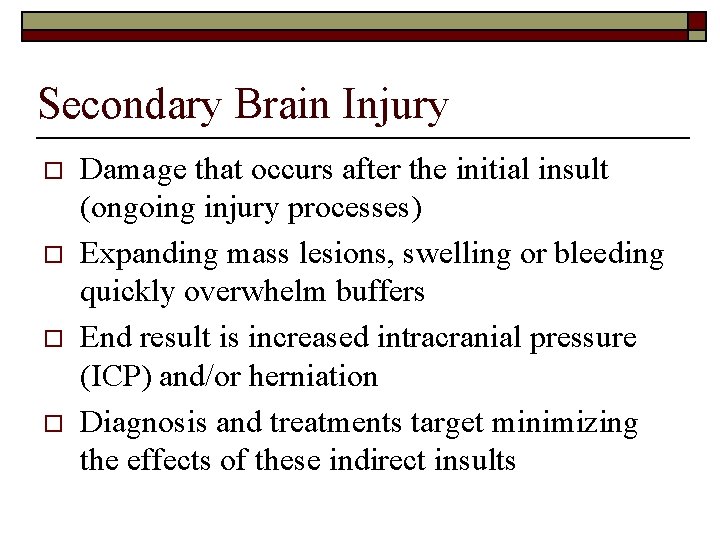 Secondary Brain Injury

□ Damage that occurs after the initial insult (ongoing injury processes)

□ Expanding mass lesions, swelling or bleeding quickly overwhelm buffers

□ End result is increased intracranial pressure (ICP) and/or herniation

□ Diagnosis and treatments target minimizing the effects of these indirect insults